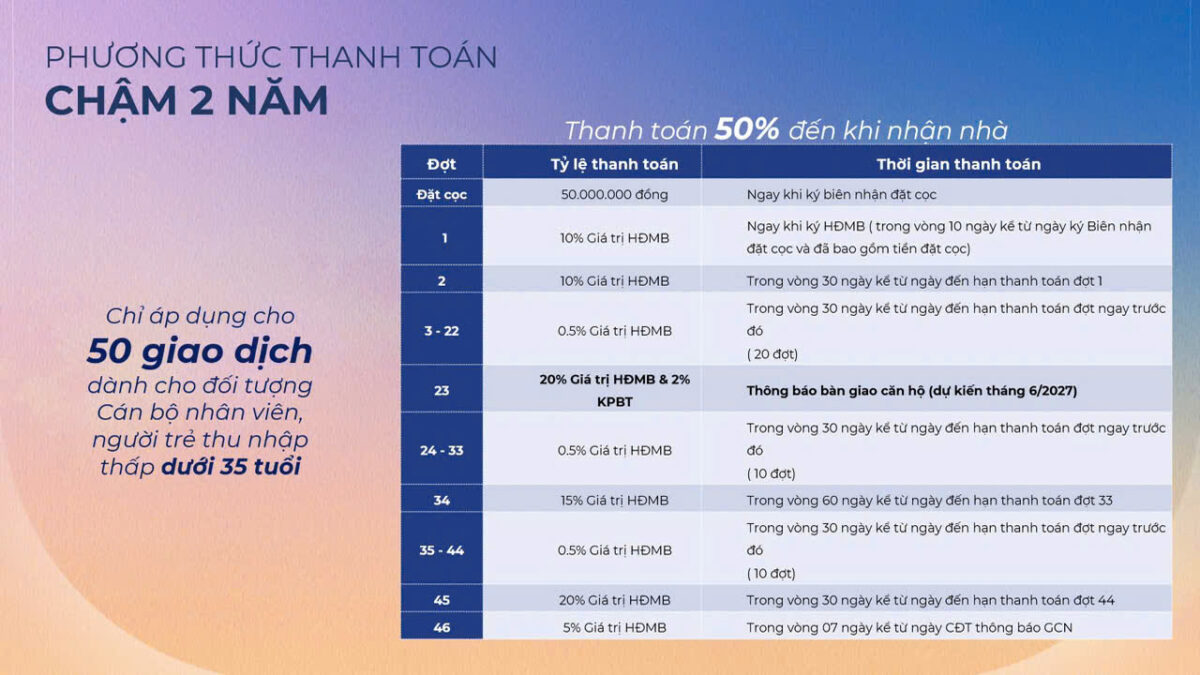 PHƯƠNG THỨC THANH TOÁN
CHẬM 2 NĂM

Chỉ áp dụng cho 50 giao dịch dành cho đối tượng Cán bộ nhân viên, người trẻ thu nhập thấp dưới 35 tuổi

Thanh toán 50% đến khi nhận nhà

| Đợt | Tỷ lệ thanh toán | Thời gian thanh toán |
|---|---|---|
| Đặt cọc | 50.000.000 đồng | Ngay khi ký biên nhận đặt cọc |
| 1 | 10% Giá trị HĐMB | Ngay khi ký HĐMB ( trong vòng 10 ngày kể từ ngày ký Biên nhận đặt cọc và đã bao gồm tiền đặt cọc) |
| 2 | 10% Giá trị HĐMB | Trong vòng 30 ngày kể từ ngày đến hạn thanh toán đợt 1 |
| 3 - 22 | 0.5% Giá trị HĐMB | Trong vòng 30 ngày kể từ ngày đến hạn thanh toán đợt ngay trước đó ( 20 đợt) |
| 23 | 20% Giá trị HĐMB & 2% KPBT | Thông báo bàn giao căn hộ (dự kiến tháng 6/2027) |
| 24 - 33 | 0.5% Giá trị HĐMB | Trong vòng 30 ngày kể từ ngày đến hạn thanh toán đợt ngay trước đó ( 10 đợt) |
| 34 | 15% Giá trị HĐMB | Trong vòng 60 ngày kể từ ngày đến hạn thanh toán đợt 33 |
| 35 - 44 | 0.5% Giá trị HĐMB | Trong vòng 30 ngày kể từ ngày đến hạn thanh toán đợt ngay trước đó ( 10 đợt) |
| 45 | 20% Giá trị HĐMB | Trong vòng 30 ngày kể từ ngày đến hạn thanh toán đợt 44 |
| 46 | 5% Giá trị HĐMB | Trong vòng 07 ngày kể từ ngày CĐT thông báo GCN |